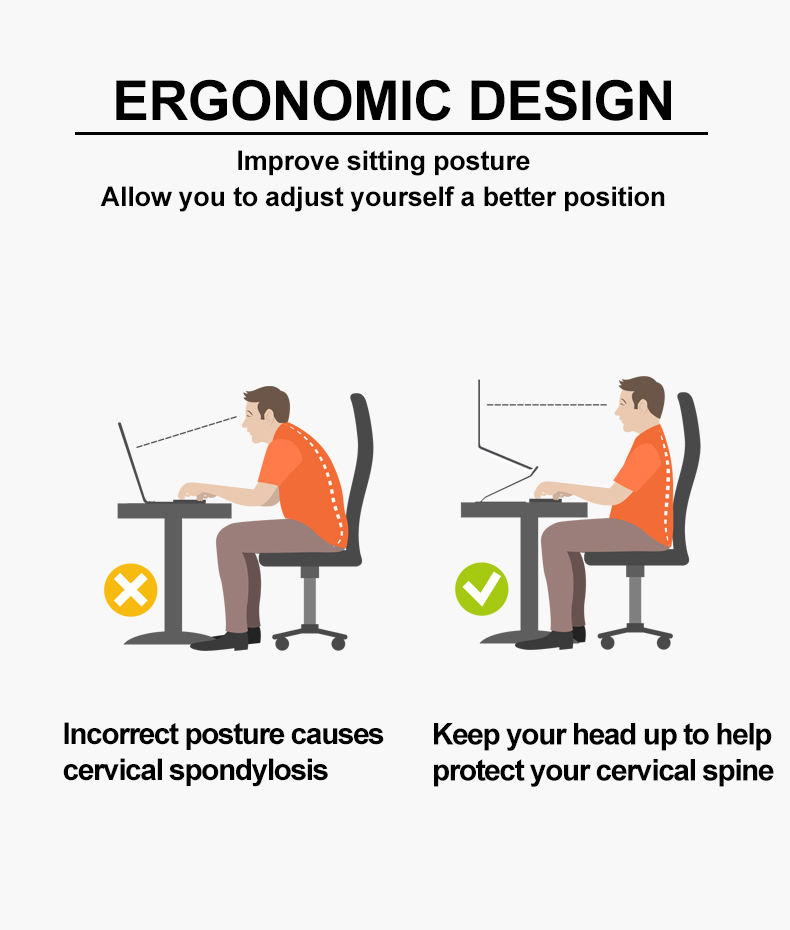 ERGONOMIC DESIGN

Improve sitting posture
Allow you to adjust yourself a better position

Incorrect posture causes cervical spondylosis

Keep your head up to help protect your cervical spine